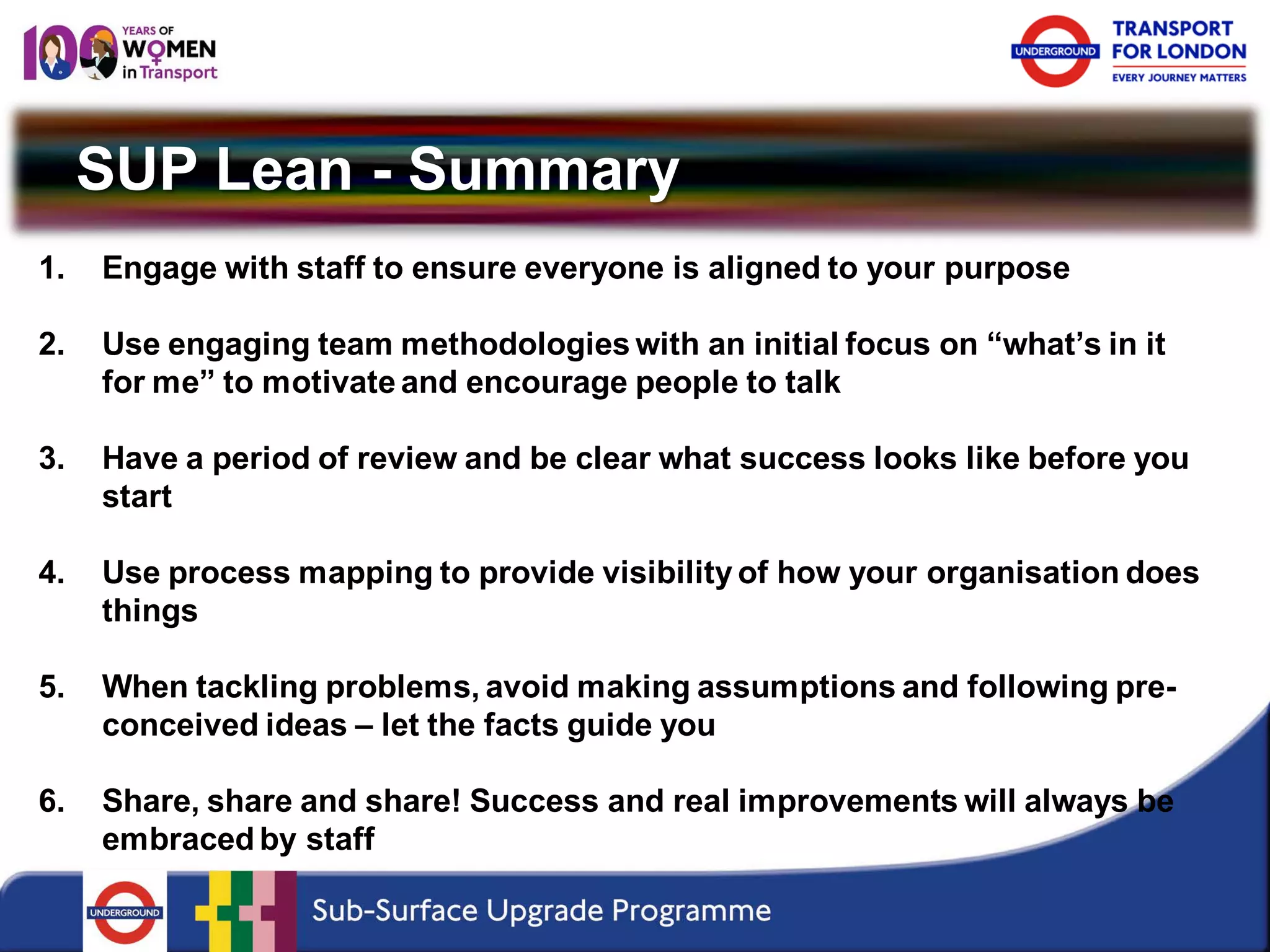 100 YEARS OF WOMEN in Transport

UNDERGROUND

TRANSPORT FOR LONDON

EVERY JOURNEY MATTERS

SUP Lean - Summary

1. Engage with staff to ensure everyone is aligned to your purpose

2. Use engaging team methodologies with an initial focus on “what’s in it for me” to motivate and encourage people to talk

3. Have a period of review and be clear what success looks like before you start

4. Use process mapping to provide visibility of how your organisation does things

5. When tackling problems, avoid making assumptions and following pre-conceived ideas – let the facts guide you

6. Share, share and share! Success and real improvements will always be embraced by staff

UNDERGROUND

Sub-Surface Upgrade Programme